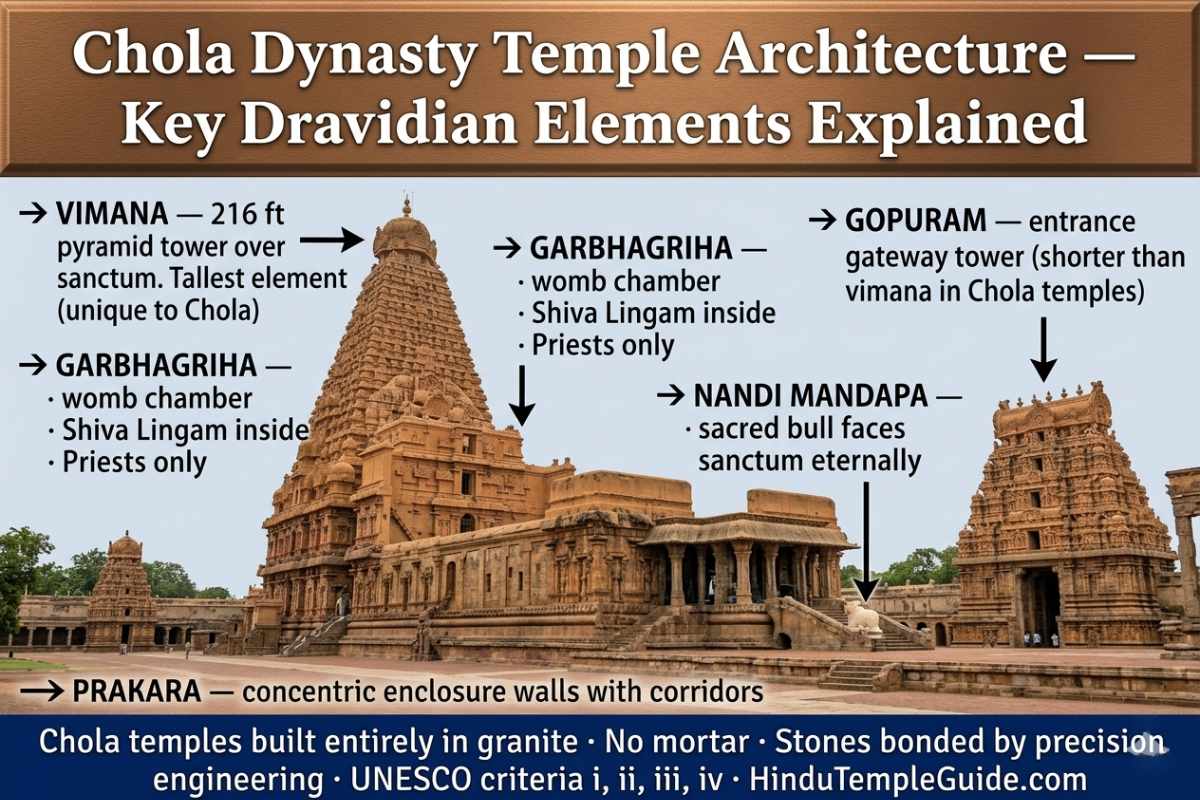 Chola Dynasty Temple Architecture — Key Dravidian Elements Explained

→ VIMANA — 216 ft pyramid tower over sanctum. Tallest element (unique to Chola)

→ GARBHAGRIHA —
· womb chamber
· Shiva Lingam inside
· Priests only

→ GARBHAGRIHA —
· womb chamber
· Shiva Lingam inside
· Priests only

→ GOPURAM — entrance gateway tower (shorter than vimana in Chola temples)

→ NANDI MANDAPA —
· sacred bull faces sanctum eternally

→ PRAKARA — concentric enclosure walls with corridors

Chola temples built entirely in granite · No mortar · Stones bonded by precision engineering · UNESCO criteria i, ii, iii, iv · HinduTempleGuide.com